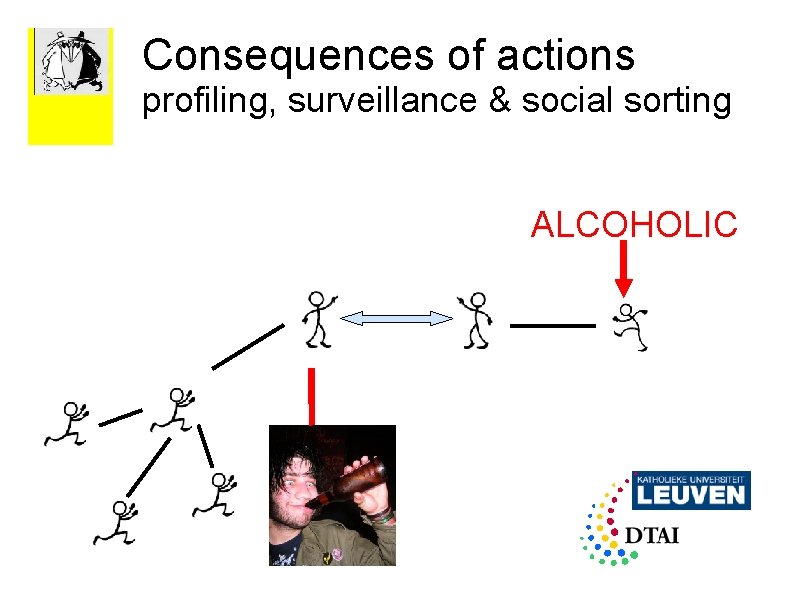 Consequences of actions
profiling, surveillance & social sorting

ALCOHOLIC

KATHOLIEKE UNIVERSITEIT
LEUVEN

DTAI